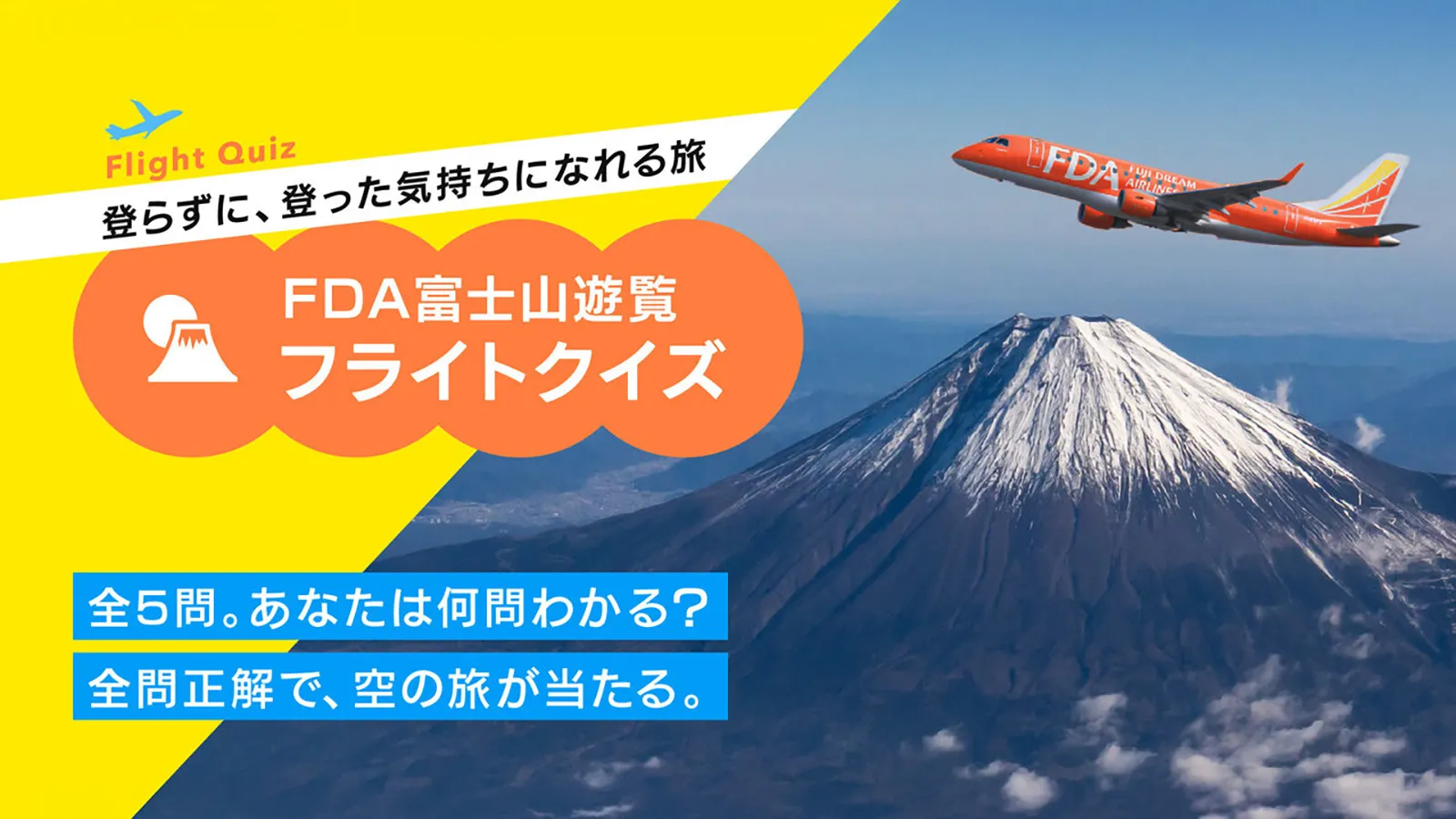 Flight Quiz

登らずに、登った気持ちになれる旅

FDA富士山遊覧
フライトクイズ

FDA
FUJI DREAM AIRLINES

全5問。あなたは何問わかる？

全問正解で、空の旅が当たる。